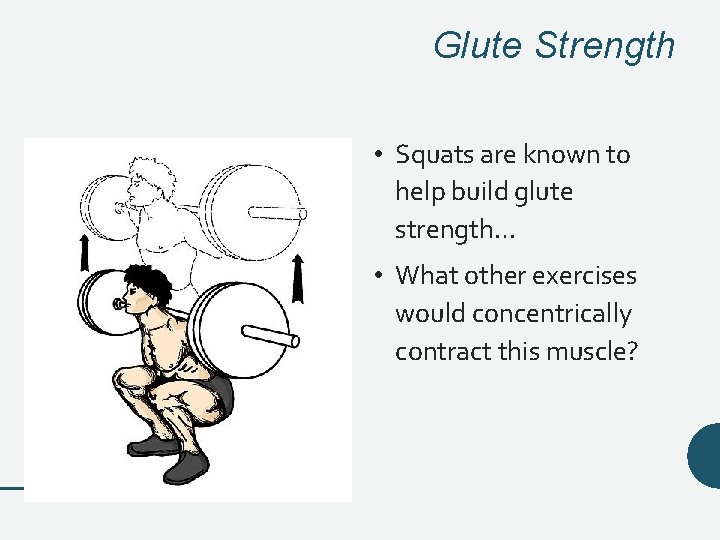 Glute Strength

• Squats are known to help build glute strength…

• What other exercises would concentrically contract this muscle?